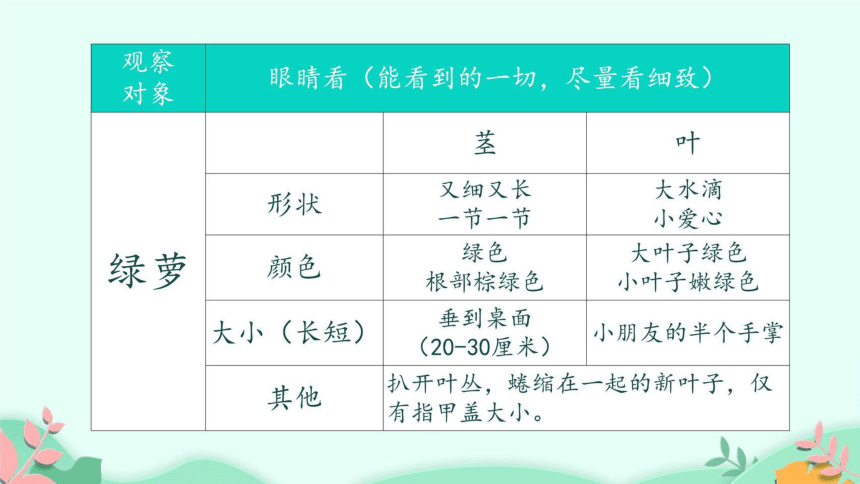 | 观察对象 | 眼睛看（能看到的一切，尽量看细致） | | |
|---|---|---|---|
| 绿萝 | | 茎 | 叶 |
| | 形状 | 又细又长 一节一节 | 大水滴 小爱心 |
| | 颜色 | 绿色 根部棕绿色 | 大叶子绿色 小叶子嫩绿色 |
| | 大小（长短） | 垂到桌面（20-30厘米） | 小朋友的半个手掌 |
| | 其他 | 扒开叶丛，蜷缩在一起的新叶子，仅有指甲盖大小。 | |